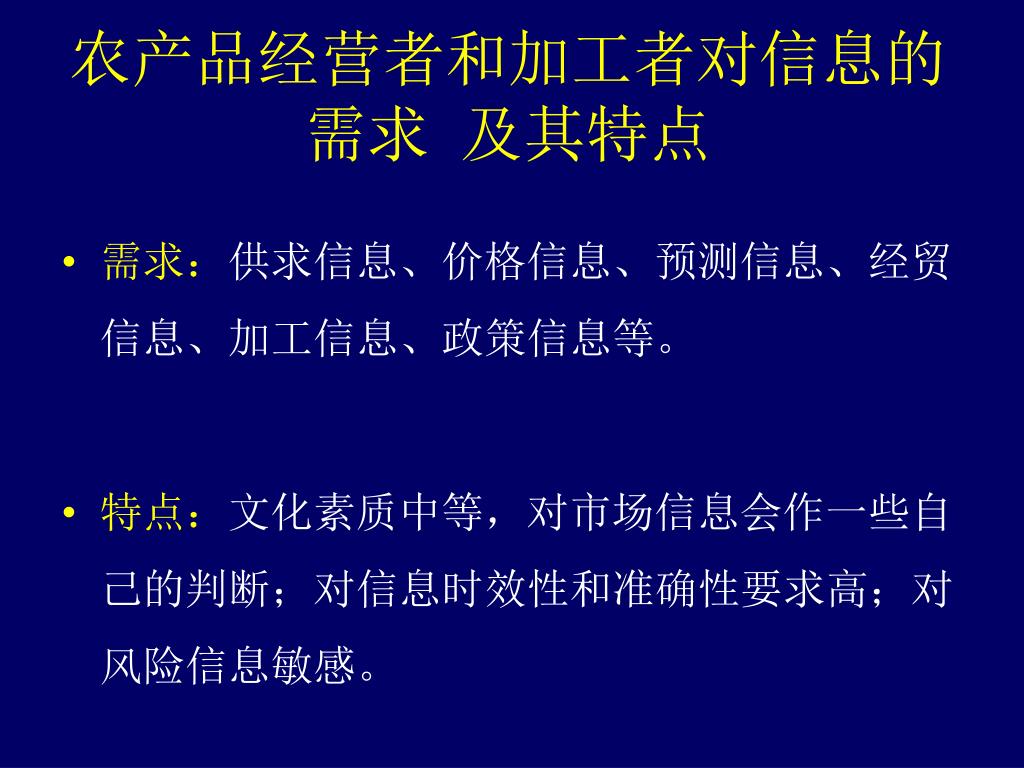 农产品经营者和加工者对信息的需求 及其特点

• 需求：供求信息、价格信息、预测信息、经贸信息、加工信息、政策信息等。

• 特点：文化素质中等，对市场信息会作一些自己的判断；对信息时效性和准确性要求高；对风险信息敏感。